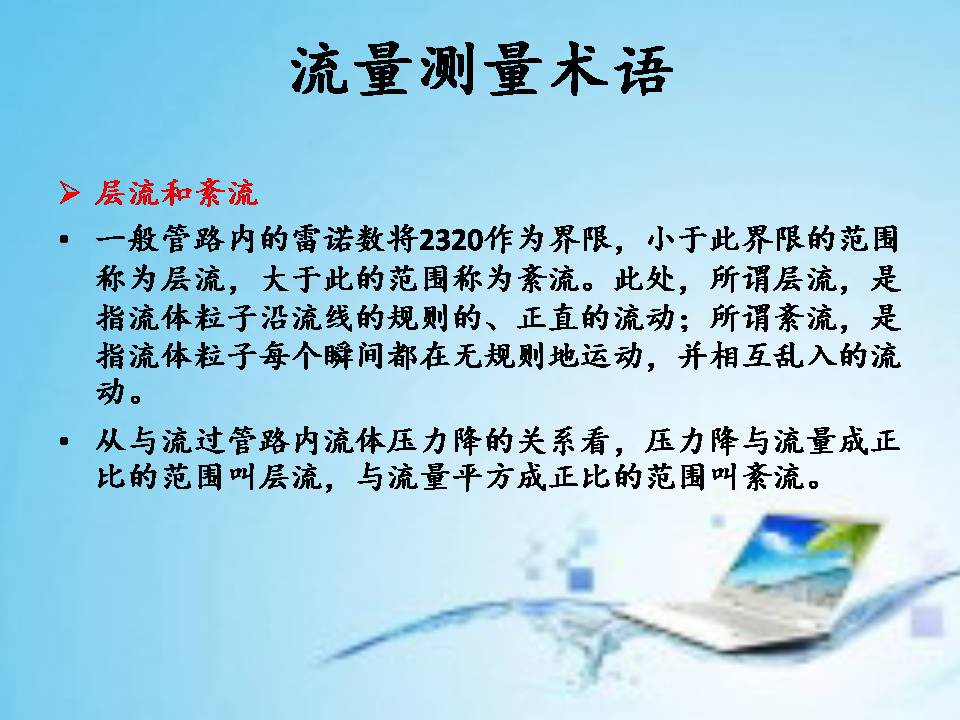 流量测量术语

➢ 层流和紊流

▪ 一般管路内的雷诺数将2320作为界限，小于此界限的范围称为层流，大于此的范围称为紊流。此处，所谓层流，是指流体粒子沿流线的规则的、正直的流动；所谓紊流，是指流体粒子每个瞬间都在无规则地运动，并相互乱入的流动。

▪ 从与流过管路内流体压力降的关系看，压力降与流量成正比的范围叫层流，与流量平方成正比的范围叫紊流。